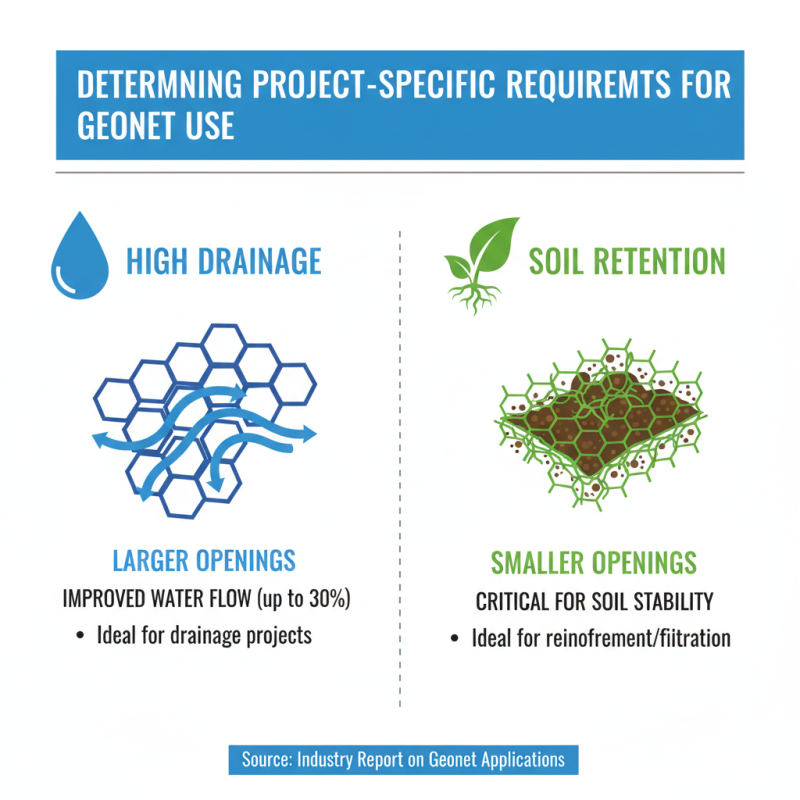 DETERMNING PROJECT-SPECIFIC REQUIREMTS FOR GEONET USE

HIGH DRAINAGE

LARGER OPENINGS

IMPROVED WATER FLOW (up to 30%)

• Ideal for drainage projects

SOIL RETENTION

SMALLER OPENINGS

CRITICAL FOR SOIL STABILITY

• Ideal for reinofrement/fiitration

Source: Industry Report on Geonet Applications